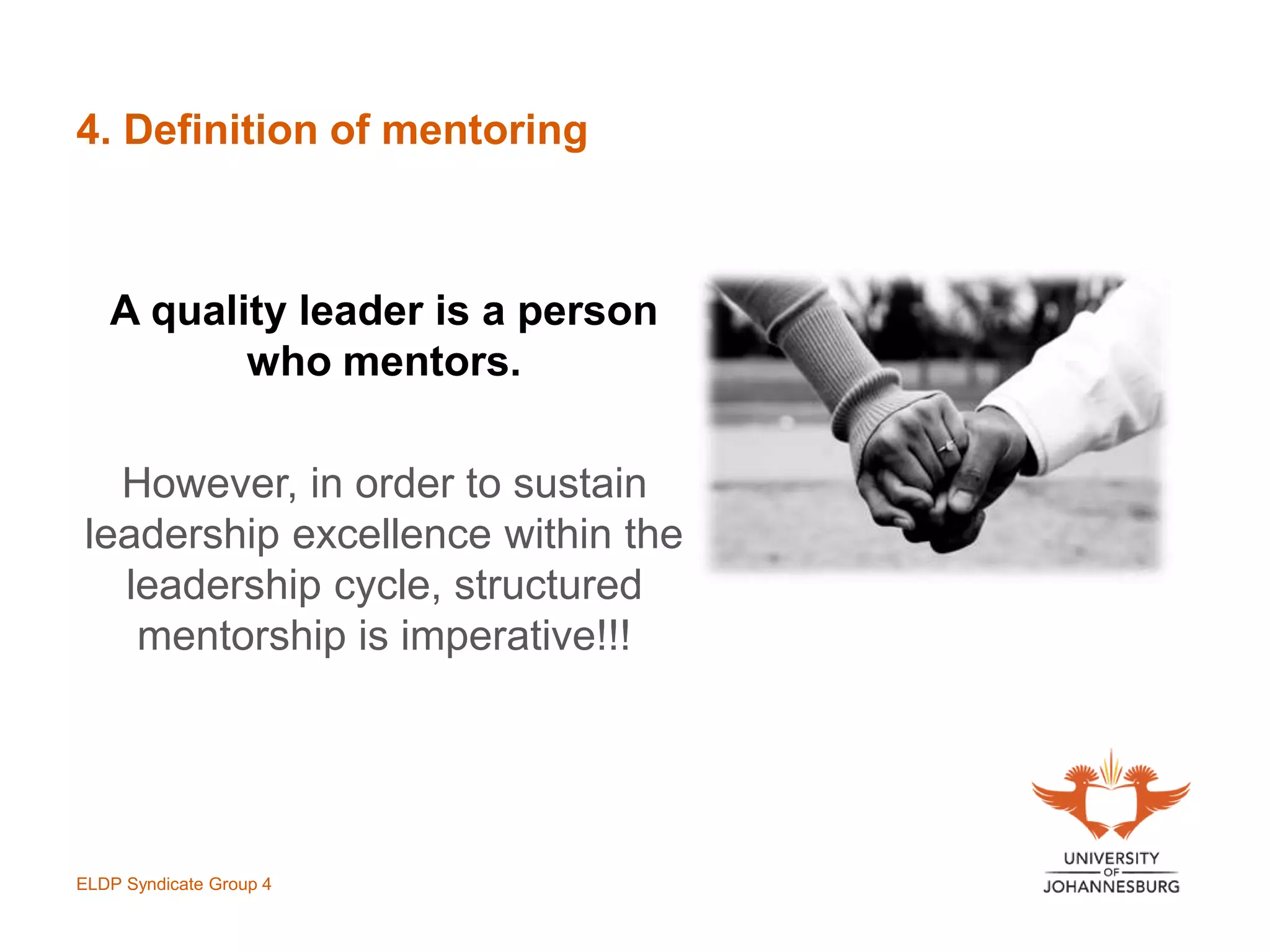 4. Definition of mentoring

A quality leader is a person who mentors.

However, in order to sustain leadership excellence within the leadership cycle, structured mentorship is imperative!!!

ELDP Syndicate Group 4

UNIVERSITY OF JOHANNESBURG